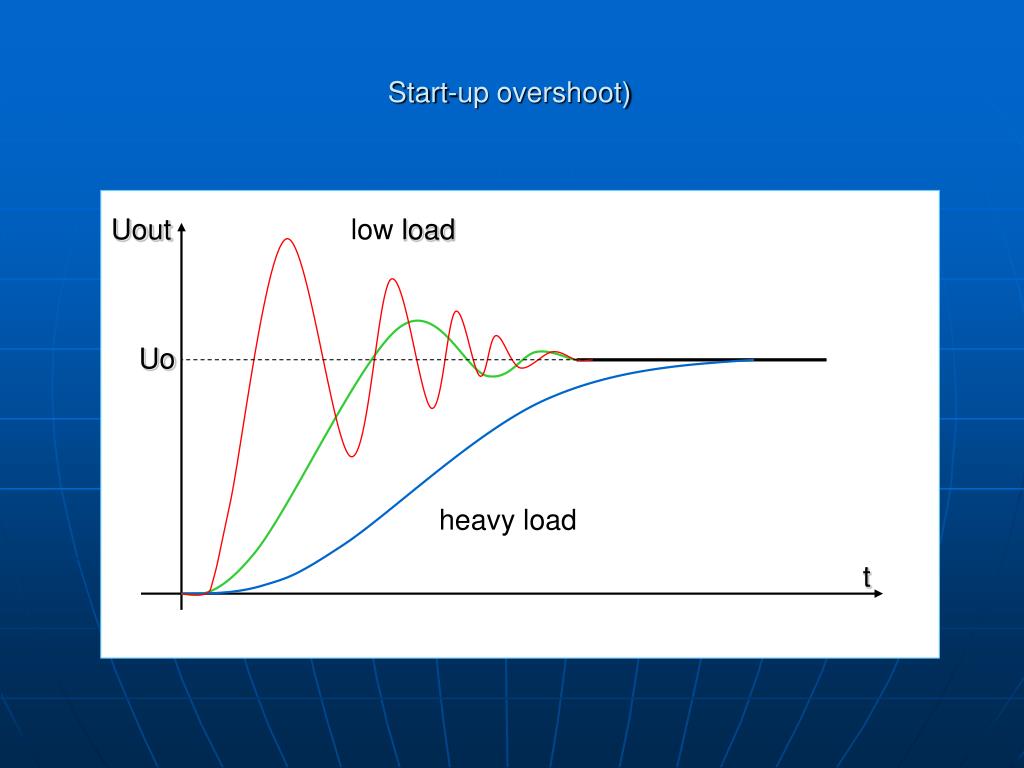 Start-up overshoot)

Uout

low load

Uo

heavy load

t